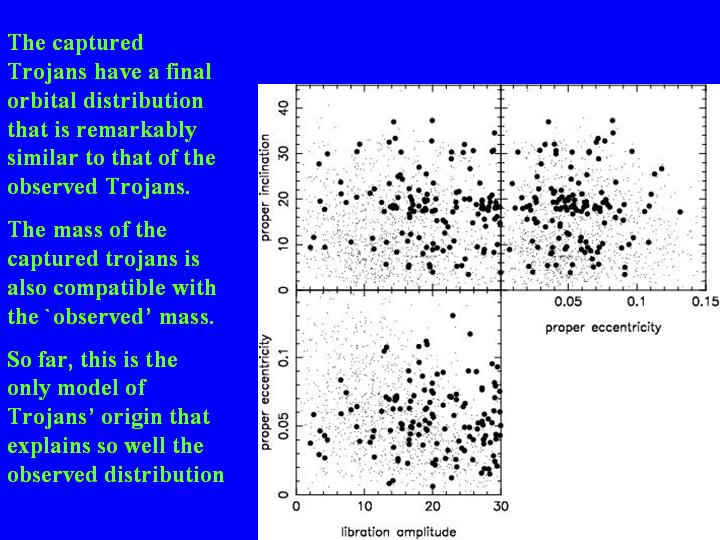 The captured Trojans have a final orbital distribution that is remarkably similar to that of the observed Trojans.

The mass of the captured trojans is also compatible with the `observed' mass.

So far, this is the only model of Trojans' origin that explains so well the observed distribution

proper inclination

0 10 20 30 40

0.05 0.1 0.15

proper eccentricity

proper eccentricity

0 0.05 0.1

0 10 20 30

libration amplitude